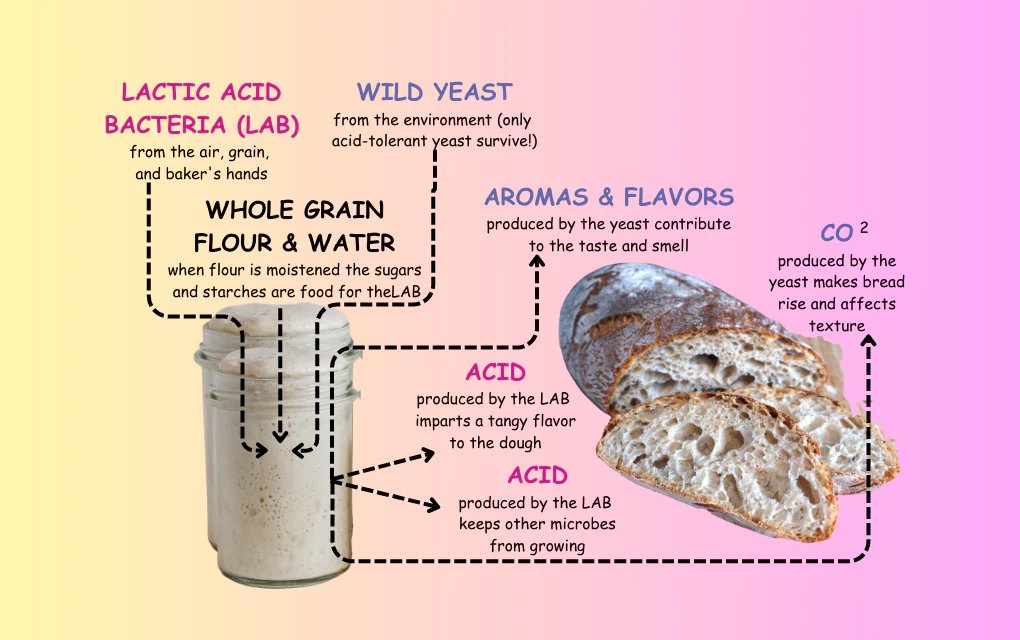 LACTIC ACID BACTERIA (LAB)
from the air, grain, and baker's hands

WILD YEAST
from the environment (only acid-tolerant yeast survive!)

WHOLE GRAIN FLOUR & WATER
when flour is moistened the sugars and starches are food for theLAB

AROMAS & FLAVORS
produced by the yeast contribute to the taste and smell

$CO^2$
produced by the yeast makes bread rise and affects texture

ACID
produced by the LAB imparts a tangy flavor to the dough

ACID
produced by the LAB keeps other microbes from growing